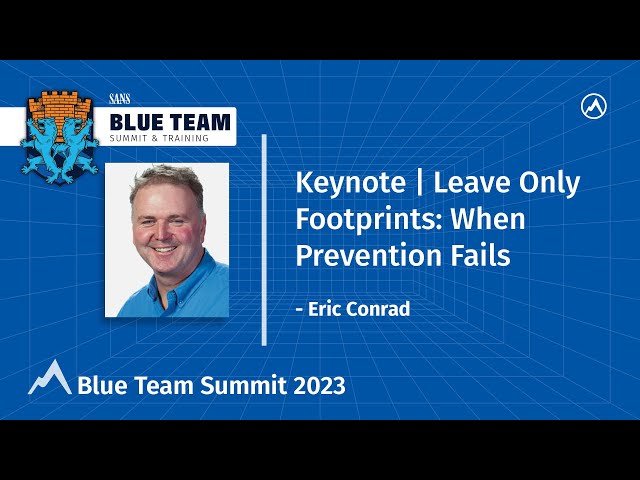 SANS
BLUE TEAM
SUMMIT & TRAINING

Keynote | Leave Only Footprints: When Prevention Fails

- Eric Conrad

Blue Team Summit 2023